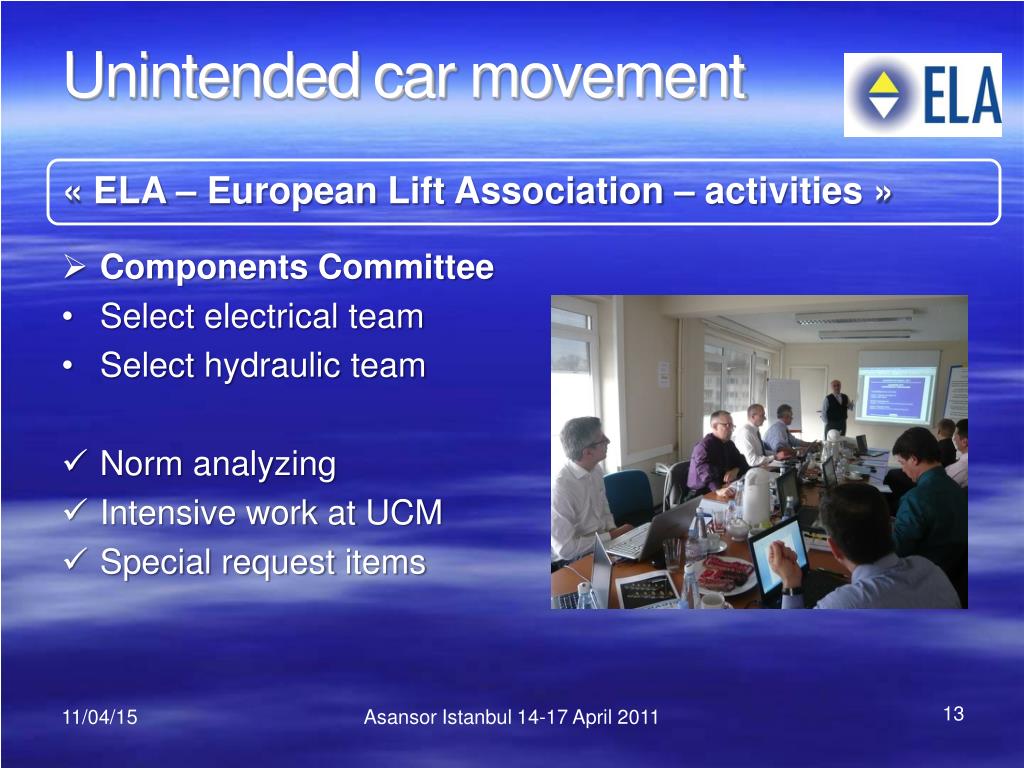 Unintended car movement

ELA

« ELA – European Lift Association – activities »

➢ Components Committee
• Select electrical team
• Select hydraulic team

✓ Norm analyzing
✓ Intensive work at UCM
✓ Special request items

11/04/15

Asansor Istanbul 14-17 April 2011

13